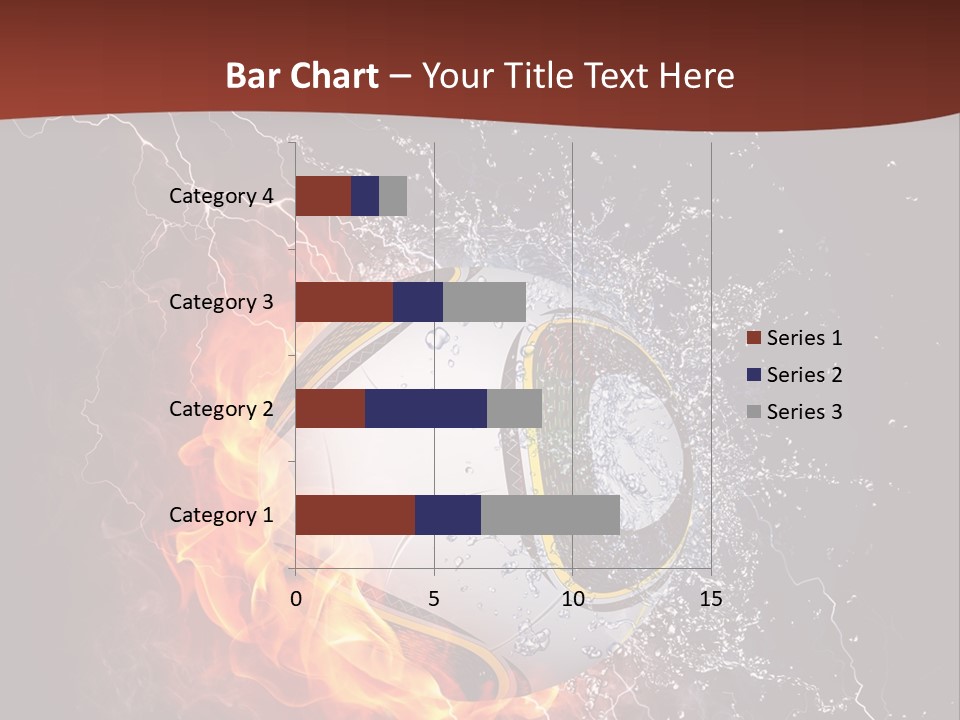 Bar Chart – Your Title Text Here

Category 4
Category 3
Category 2
Category 1

0
5
10
15

Series 1
Series 2
Series 3